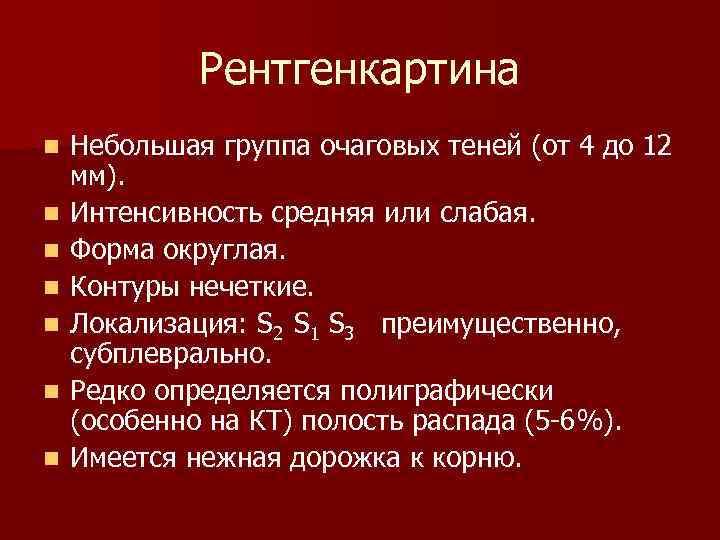 Рентгенкартина

- Небольшая группа очаговых теней (от 4 до 12 мм).
- Интенсивность средняя или слабая.
- Форма округлая.
- Контуры нечеткие.
- Локализация: $S_2$ $S_1$ $S_3$ преимущественно, субплеврально.
- Редко определяется полиграфически (особенно на КТ) полость распада (5-6%).
- Имеется нежная дорожка к корню.